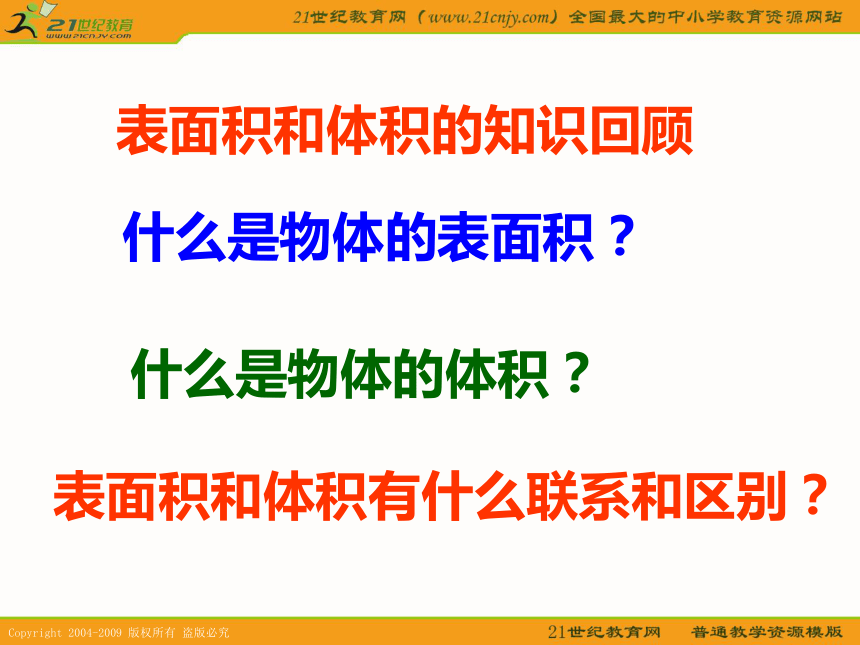 21世纪教育
www.21cnjy.com
21世纪教育网（www.21cnjy.com）全国最大的中小学教育资源网站

表面积和体积的知识回顾

什么是物体的表面积？

什么是物体的体积？

表面积和体积有什么联系和区别？

Copyright 2004-2009 版权所有 盗版必究
21世纪教育网 普通教学资源模版